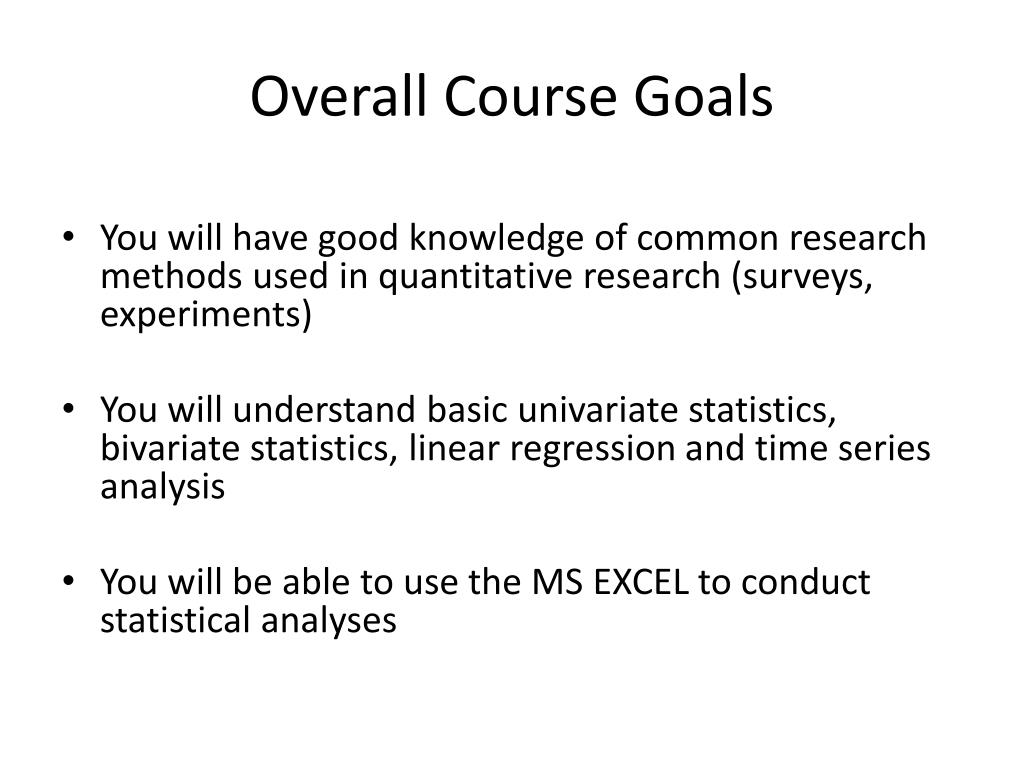 Overall Course Goals

• You will have good knowledge of common research methods used in quantitative research (surveys, experiments)

• You will understand basic univariate statistics, bivariate statistics, linear regression and time series analysis

• You will be able to use the MS EXCEL to conduct statistical analyses